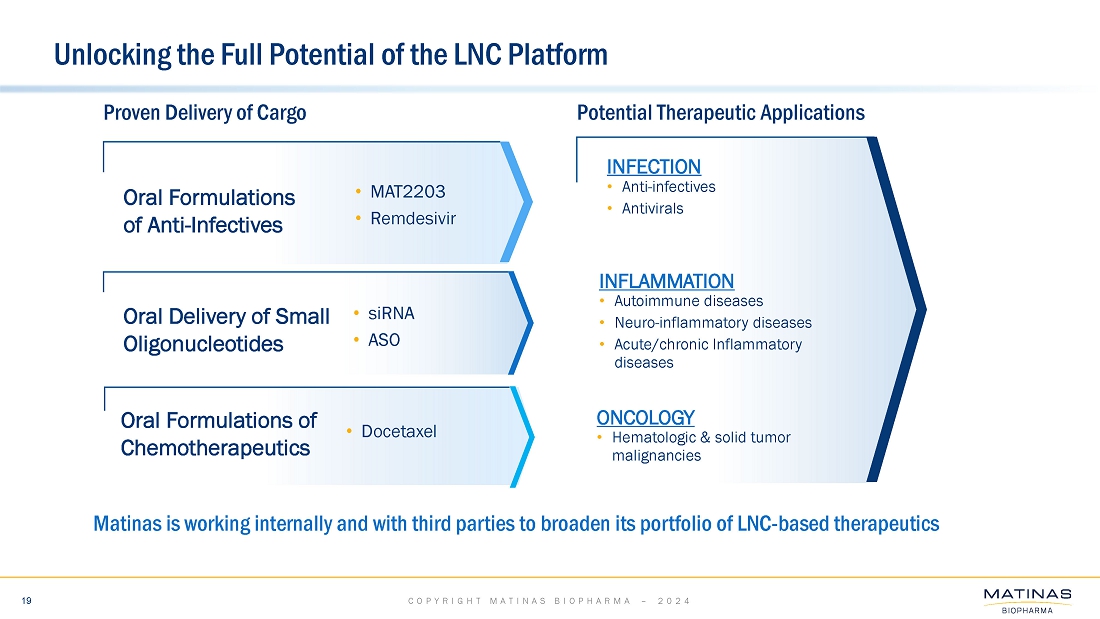 Unlocking the Full Potential of the LNC Platform

Proven Delivery of Cargo

Oral Formulations of Anti-Infectives

• MAT2203
• Remdesivir

Oral Delivery of Small Oligonucleotides

• siRNA
• ASO

Oral Formulations of Chemotherapeutics

• Docetaxel

Potential Therapeutic Applications

INFECTION
• Anti-infectives
• Antivirals

INFLAMMATION
• Autoimmune diseases
• Neuro-inflammatory diseases
• Acute/chronic Inflammatory diseases

ONCOLOGY
• Hematologic & solid tumor malignancies

Matinas is working internally and with third parties to broaden its portfolio of LNC-based therapeutics

19

COPYRIGHT MATINAS BIOPHARMA – 2024

MATINAS
BIOPHARMA